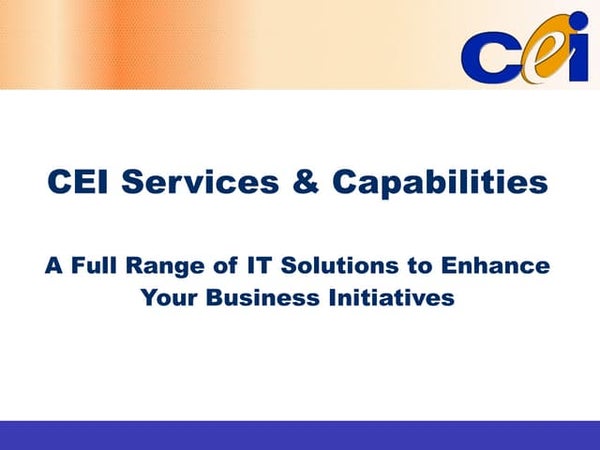 cei

CEI Services & Capabilities

A Full Range of IT Solutions to Enhance Your Business Initiatives